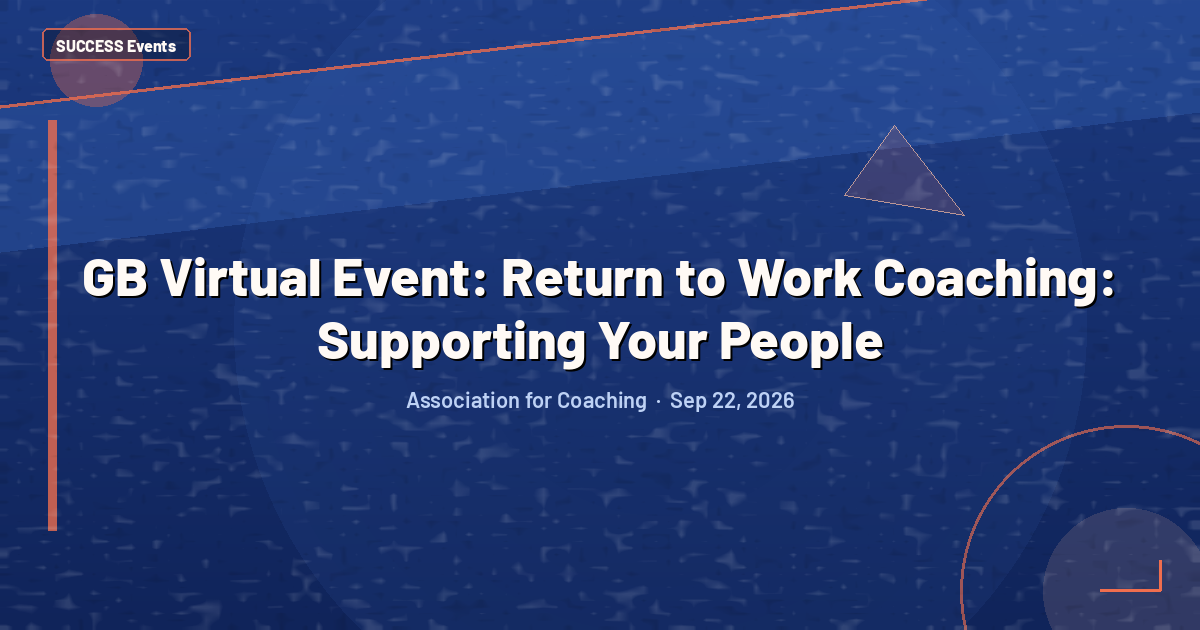 SUCCESS Events

GB Virtual Event: Return to Work Coaching: Supporting Your People

Association for Coaching · Sep 22, 2026